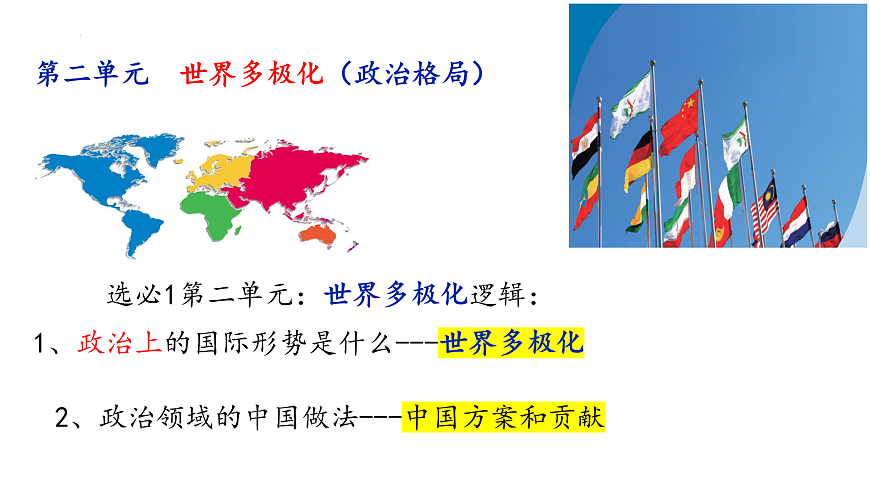 第二单元　世界多极化（政治格局）

选必1第二单元：世界多极化逻辑：

1、政治上的国际形势是什么---世界多极化

2、政治领域的中国做法---中国方案和贡献